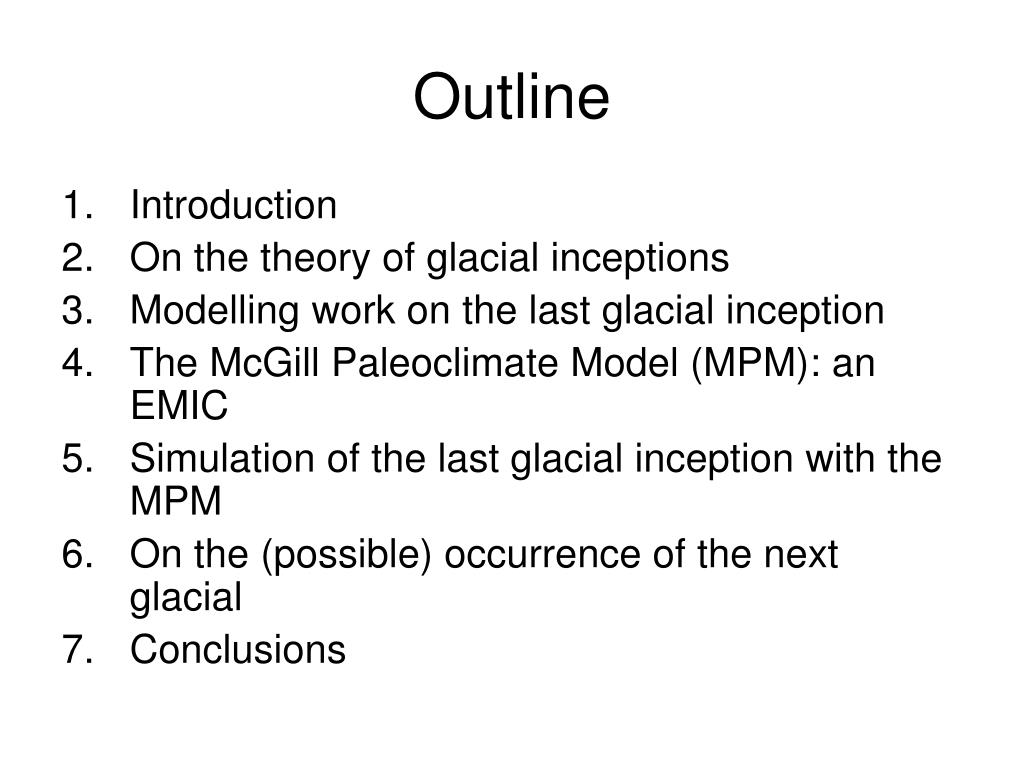 Outline

1. Introduction
2. On the theory of glacial inceptions
3. Modelling work on the last glacial inception
4. The McGill Paleoclimate Model (MPM): an EMIC
5. Simulation of the last glacial inception with the MPM
6. On the (possible) occurrence of the next glacial
7. Conclusions